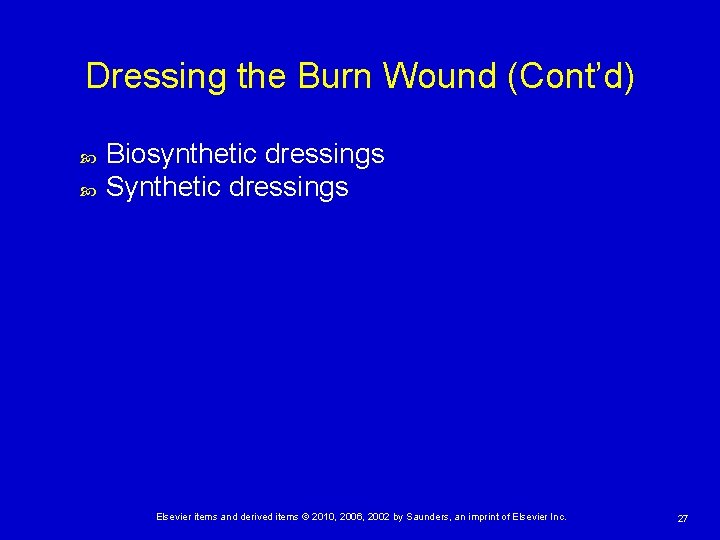 Dressing the Burn Wound (Cont'd)

• Biosynthetic dressings
• Synthetic dressings

Elsevier items and derived items © 2010, 2006, 2002 by Saunders, an imprint of Elsevier Inc.

27